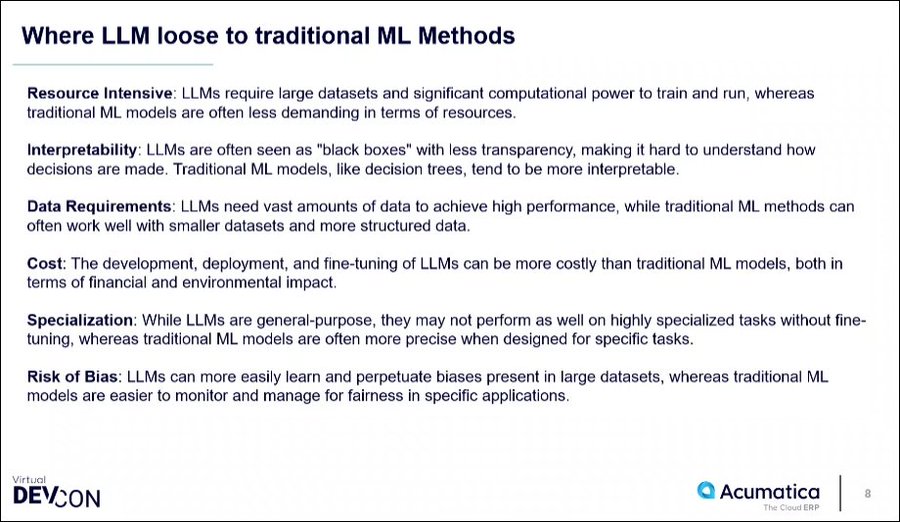 Where LLM loose to traditional ML Methods

Resource Intensive: LLMs require large datasets and significant computational power to train and run, whereas traditional ML models are often less demanding in terms of resources.

Interpretability: LLMs are often seen as "black boxes" with less transparency, making it hard to understand how decisions are made. Traditional ML models, like decision trees, tend to be more interpretable.

Data Requirements: LLMs need vast amounts of data to achieve high performance, while traditional ML methods can often work well with smaller datasets and more structured data.

Cost: The development, deployment, and fine-tuning of LLMs can be more costly than traditional ML models, both in terms of financial and environmental impact.

Specialization: While LLMs are general-purpose, they may not perform as well on highly specialized tasks without fine-tuning, whereas traditional ML models are often more precise when designed for specific tasks.

Risk of Bias: LLMs can more easily learn and perpetuate biases present in large datasets, whereas traditional ML models are easier to monitor and manage for fairness in specific applications.

Virtual
DEVCON

Acumatica
The Cloud ERP

8